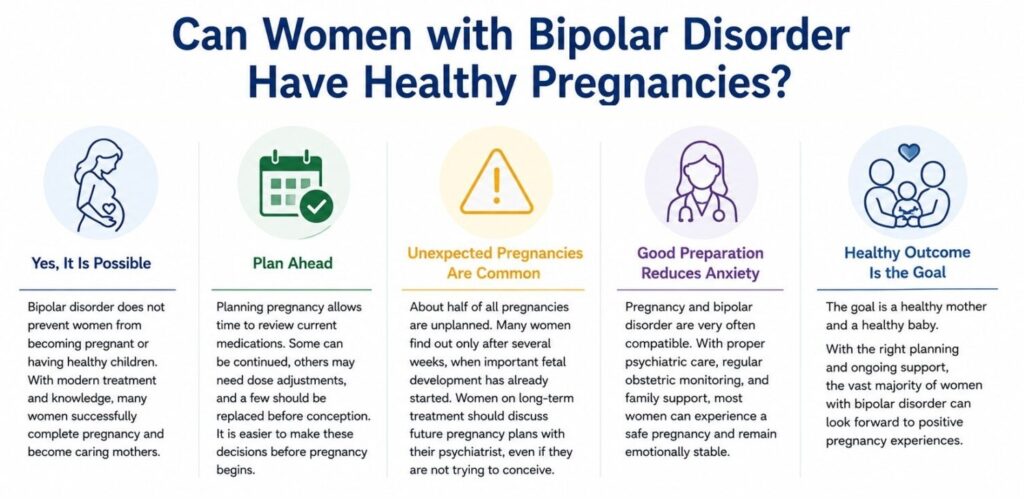 Can Women with Bipolar Disorder Have Healthy Pregnancies?

Yes, It Is Possible

Bipolar disorder does not prevent women from becoming pregnant or having healthy children. With modern treatment and knowledge, many women successfully complete pregnancy and become caring mothers.

Plan Ahead

Planning pregnancy allows time to review current medications. Some can be continued, others may need dose adjustments, and a few should be replaced before conception. It is easier to make these decisions before pregnancy begins.

Unexpected Pregnancies Are Common

About half of all pregnancies are unplanned. Many women find out only after several weeks, when important fetal development has already started. Women on long-term treatment should discuss future pregnancy plans with their psychiatrist, even if they are not trying to conceive.

Good Preparation Reduces Anxiety

Pregnancy and bipolar disorder are very often compatible. With proper psychiatric care, regular obstetric monitoring, and family support, most women can experience a safe pregnancy and remain emotionally stable.

Healthy Outcome Is the Goal

The goal is a healthy mother and a healthy baby.

With the right planning and ongoing support, the vast majority of women with bipolar disorder can look forward to positive pregnancy experiences.